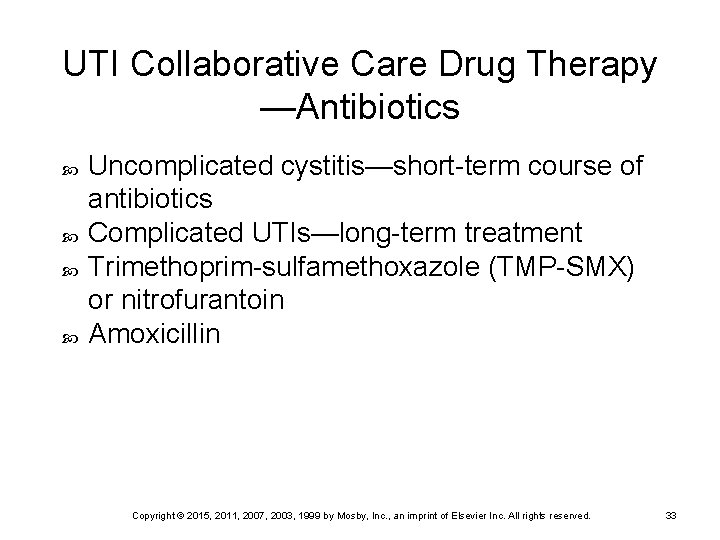 UTI Collaborative Care Drug Therapy —Antibiotics

Uncomplicated cystitis—short-term course of antibiotics

Complicated UTIs—long-term treatment

Trimethoprim-sulfamethoxazole (TMP-SMX) or nitrofurantoin

Amoxicillin

Copyright © 2015, 2011, 2007, 2003, 1999 by Mosby, Inc., an imprint of Elsevier Inc. All rights reserved.

33